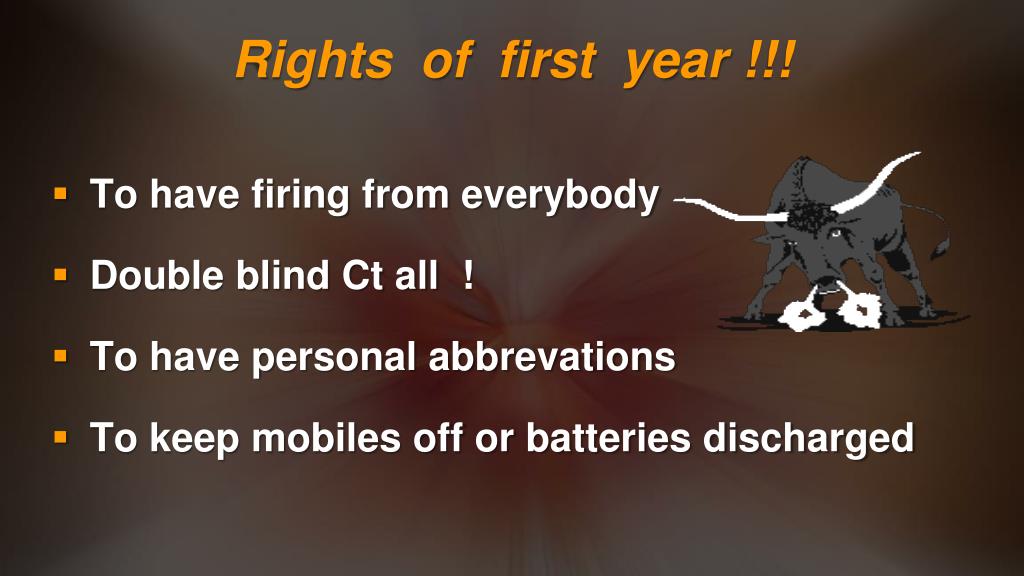 Rights of first year !!!

- To have firing from everybody
- Double blind Ct all !
- To have personal abbrevations
- To keep mobiles off or batteries discharged